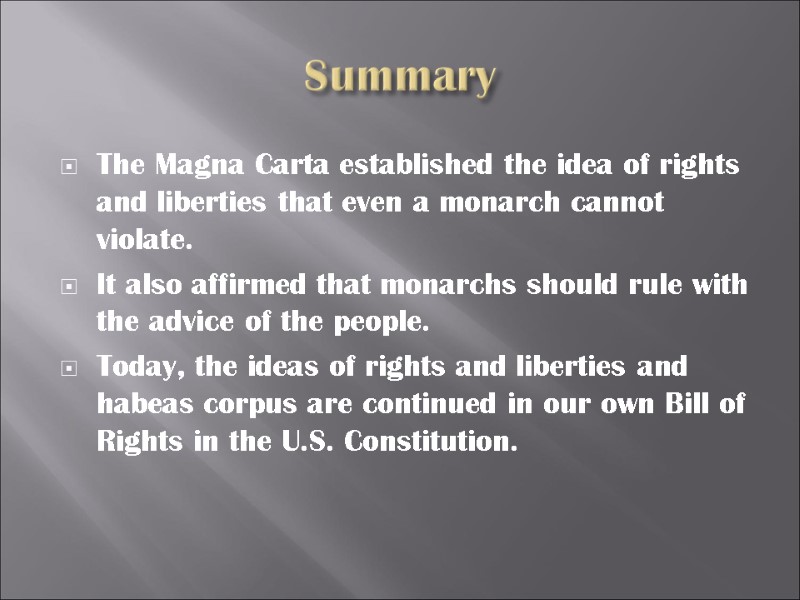 Summary

The Magna Carta established the idea of rights and liberties that even a monarch cannot violate.

It also affirmed that monarchs should rule with the advice of the people.

Today, the ideas of rights and liberties and habeas corpus are continued in our own Bill of Rights in the U.S. Constitution.